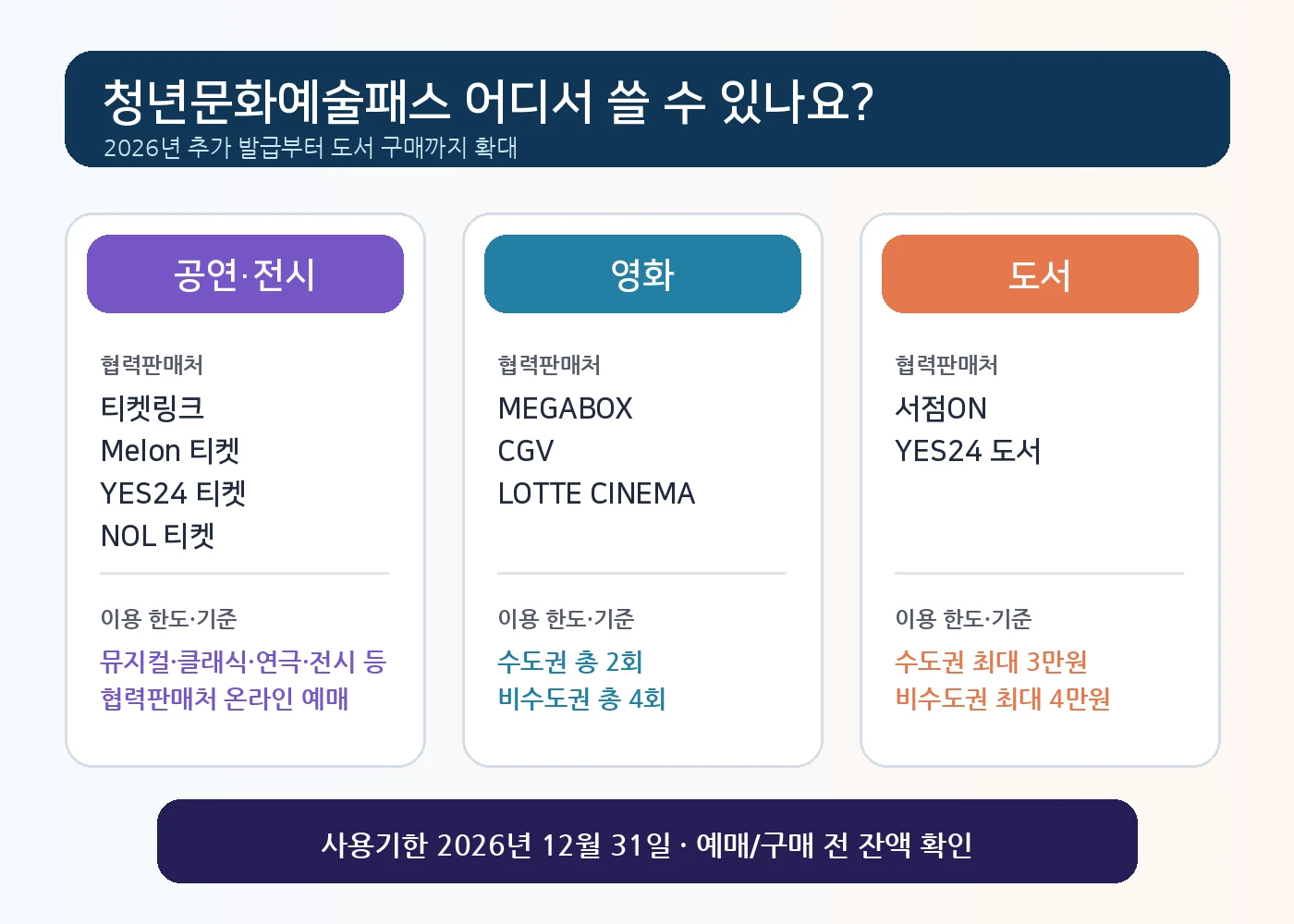 청년문화예술패스 어디서 쓸 수 있나요?
2026년 추가 발급부터 도서 구매까지 확대

공연·전시

협력판매처
티켓링크
Melon 티켓
YES24 티켓
NOL 티켓

이용 한도·기준
뮤지컬·클래식·연극·전시 등
협력판매처 온라인 예매

영화

협력판매처
MEGABOX
CGV
LOTTE CINEMA

이용 한도·기준
수도권 총 2회
비수도권 총 4회

도서

협력판매처
서점ON
YES24 도서

이용 한도·기준
수도권 최대 3만원
비수도권 최대 4만원

사용기한 2026년 12월 31일 · 예매/구매 전 잔액 확인